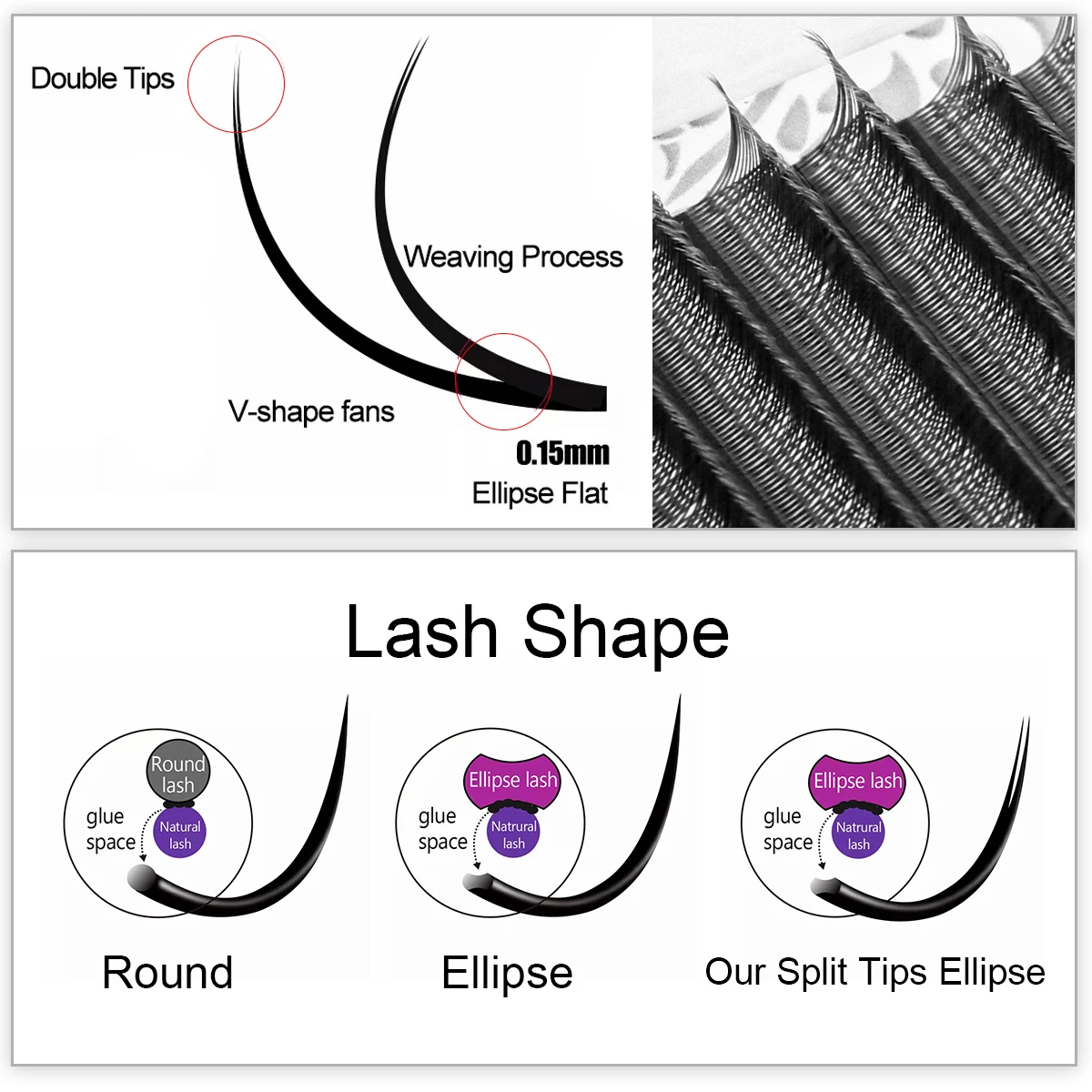 Double Tips

Weaving Process

V-shape fans

0.15mm
Ellipse Flat

Lash Shape

Round lash
glue space
Natural lash

Round

Ellipse lash
glue space
Natrural lash

Ellipse

Ellipse lash
glue space
Natrural lash

Our Split Tips Ellipse